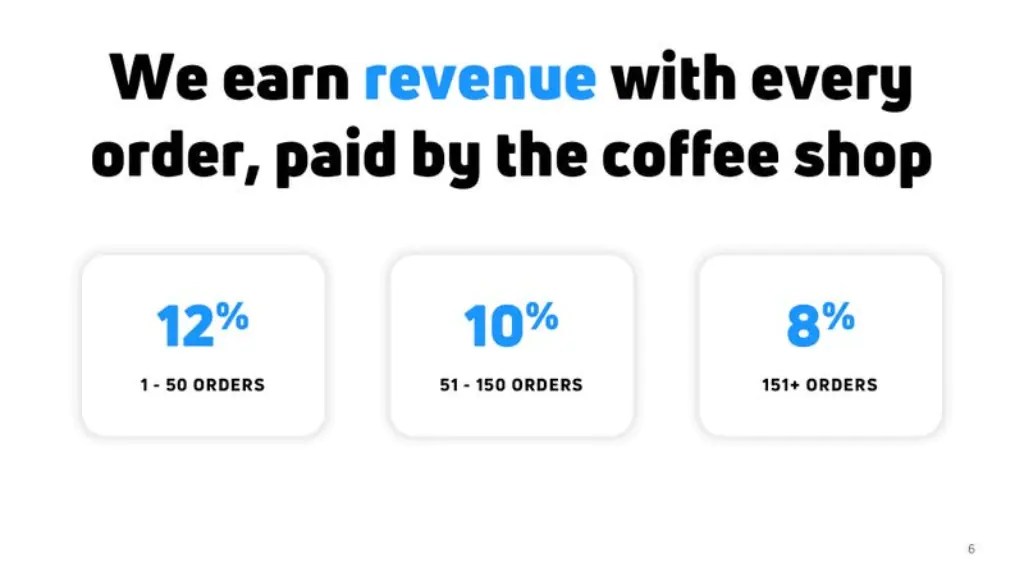 We earn revenue with every order, paid by the coffee shop

12%

1 - 50 ORDERS

10%

51 - 150 ORDERS

8%

151+ ORDERS

6